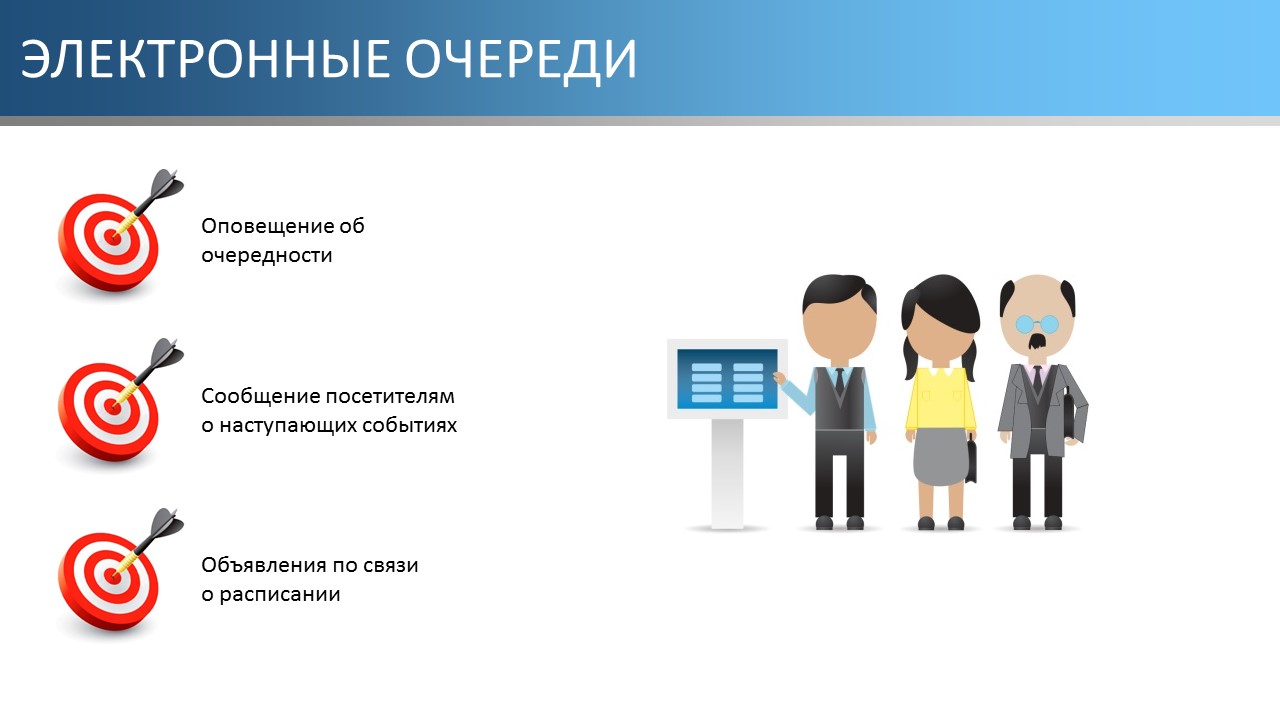 ЭЛЕКТРОННЫЕ ОЧЕРЕДИ

Оповещение об очередности

Сообщение посетителям о наступающих событиях

Объявления по связи о расписании